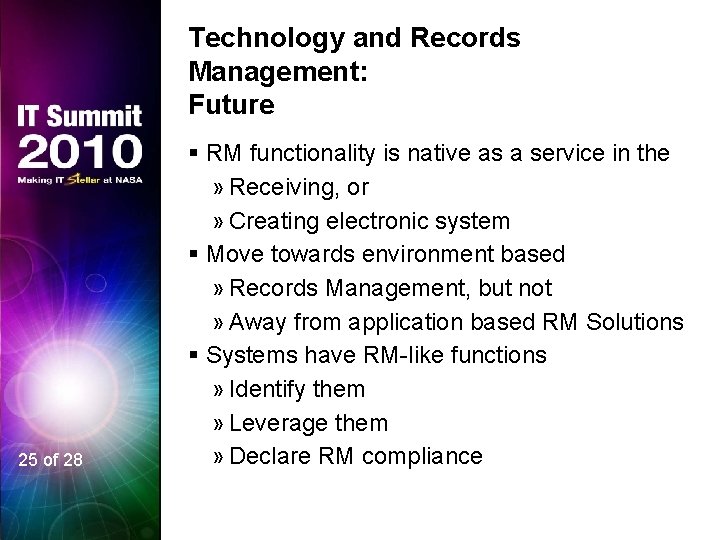 IT Summit
2010
Making IT Stellar at NASA

25 of 28

Technology and Records Management:
Future

▪ RM functionality is native as a service in the
» Receiving, or
» Creating electronic system
▪ Move towards environment based
» Records Management, but not
» Away from application based RM Solutions
▪ Systems have RM-like functions
» Identify them
» Leverage them
» Declare RM compliance